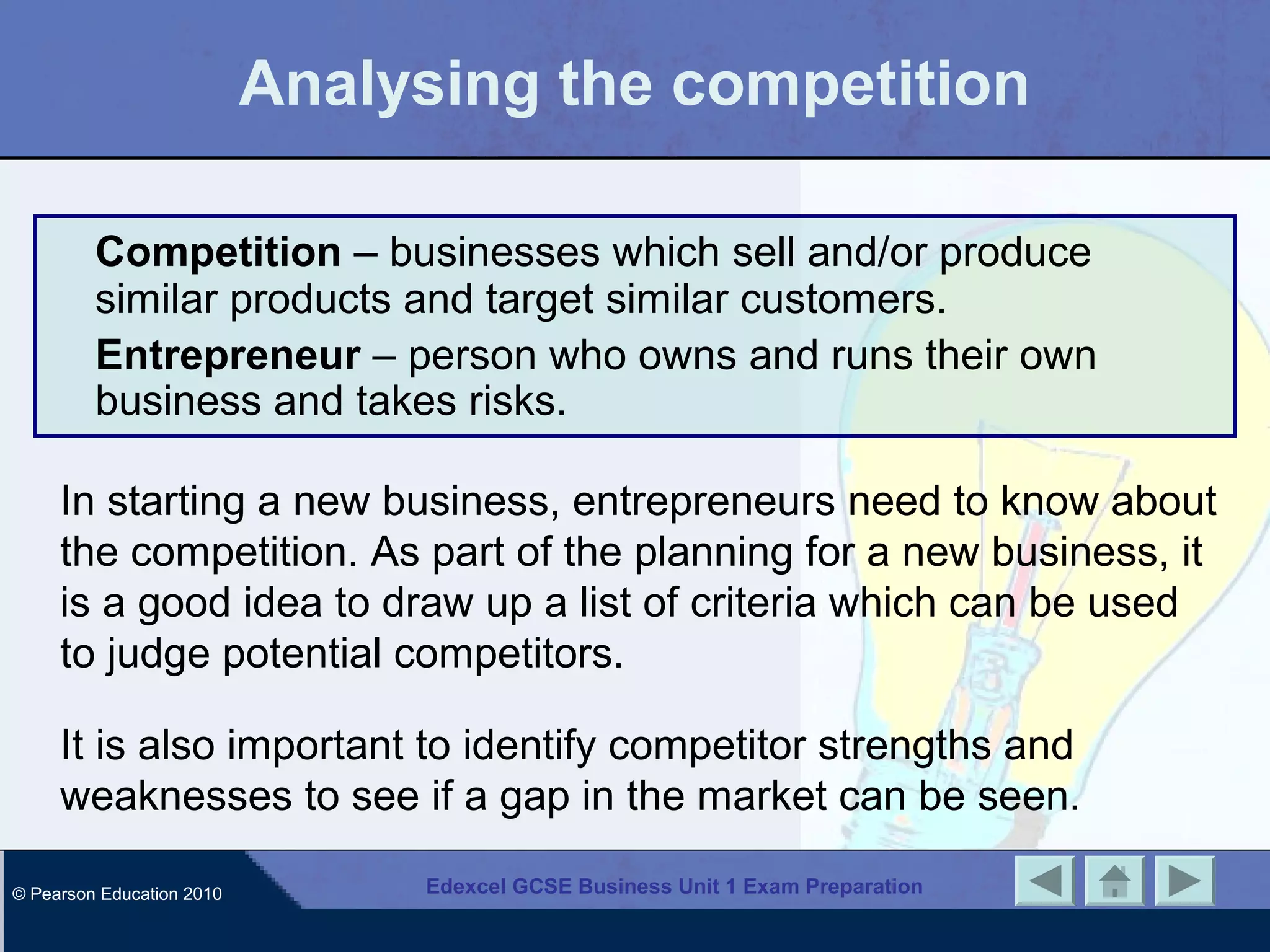 Analysing the competition

Competition – businesses which sell and/or produce similar products and target similar customers.

Entrepreneur – person who owns and runs their own business and takes risks.

In starting a new business, entrepreneurs need to know about the competition. As part of the planning for a new business, it is a good idea to draw up a list of criteria which can be used to judge potential competitors.

It is also important to identify competitor strengths and weaknesses to see if a gap in the market can be seen.

© Pearson Education 2010

Edexcel GCSE Business Unit 1 Exam Preparation